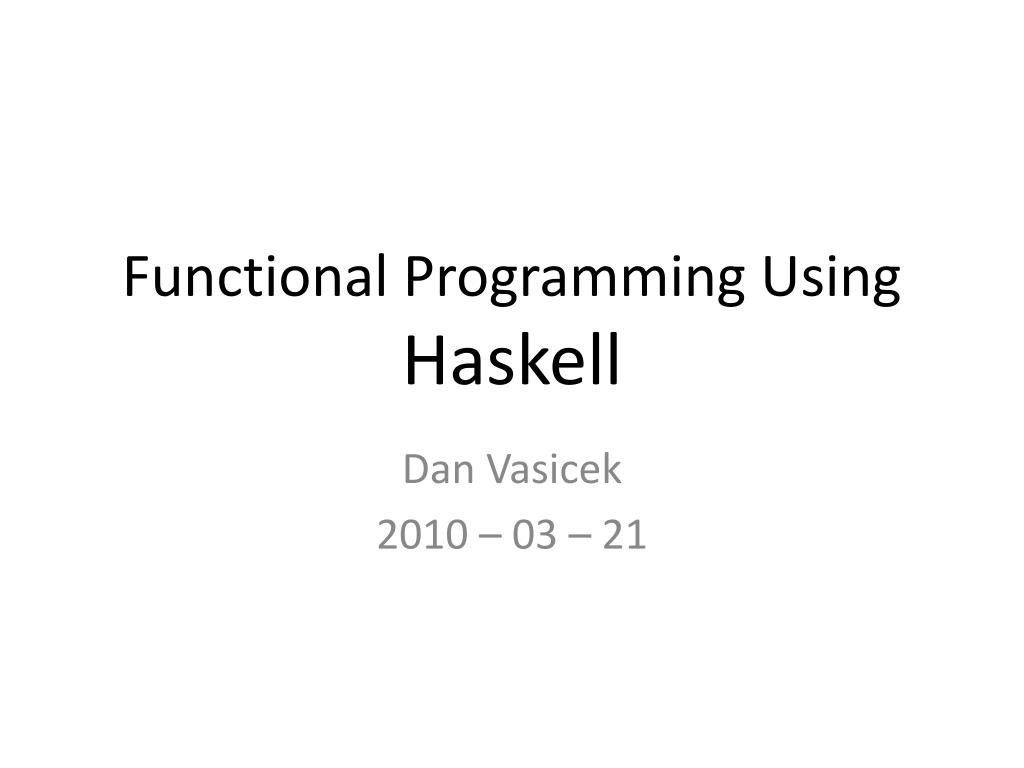 Functional Programming Using Haskell

Dan Vasicek

2010 – 03 – 21